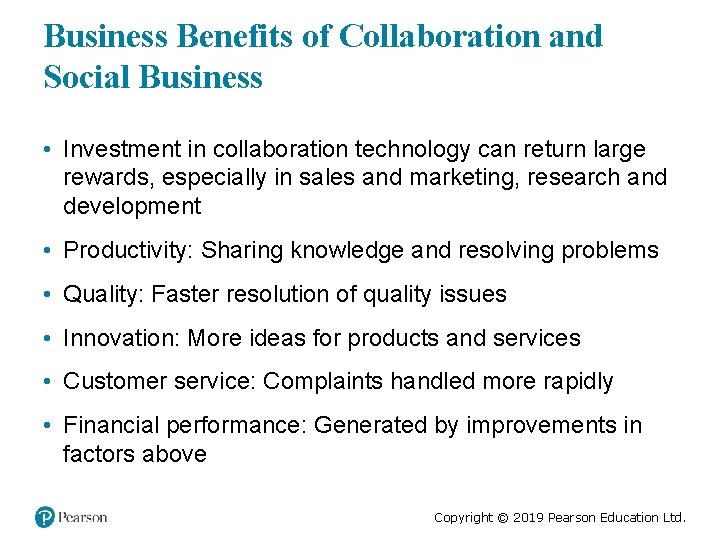 Business Benefits of Collaboration and Social Business

• Investment in collaboration technology can return large rewards, especially in sales and marketing, research and development

• Productivity: Sharing knowledge and resolving problems

• Quality: Faster resolution of quality issues

• Innovation: More ideas for products and services

• Customer service: Complaints handled more rapidly

• Financial performance: Generated by improvements in factors above

Pearson

Copyright © 2019 Pearson Education Ltd.